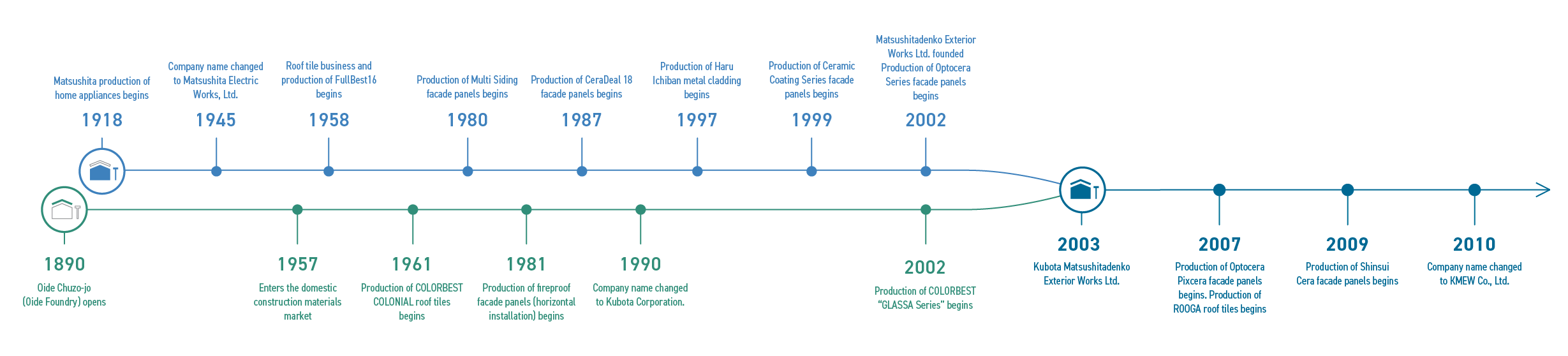 Matsushita production of home appliances begins
1918

Company name changed to Matsushita Electric Works, Ltd.
1945

Roof tile business and production of FullBest16 begins
1958

Production of Multi Siding facade panels begins
1980

Production of CeraDeal 18 facade panels begins
1987

Production of Haru Ichiban metal cladding begins
1997

Production of Ceramic Coating Series facade panels begins
1999

Matsushitadenko Exterior Works Ltd. founded Production of Optocera Series facade panels begins
2002

1890
Oide Chuzo-jo (Oide Foundry) opens

1957
Enters the domestic construction materials market

1961
Production of COLORBEST COLONIAL roof tiles begins

1981
Production of fireproof facade panels (horizontal installation) begins

1990
Company name changed to Kubota Corporation.

2002
Production of COLORBEST "GLASSA Series" begins

2003
Kubota Matsushitadenko Exterior Works Ltd.

2007
Production of Optocera Pixcera facade panels begins. Production of ROOGA roof tiles begins

2009
Production of Shinsui Cera facade panels begins

2010
Company name changed to KMEW Co., Ltd.